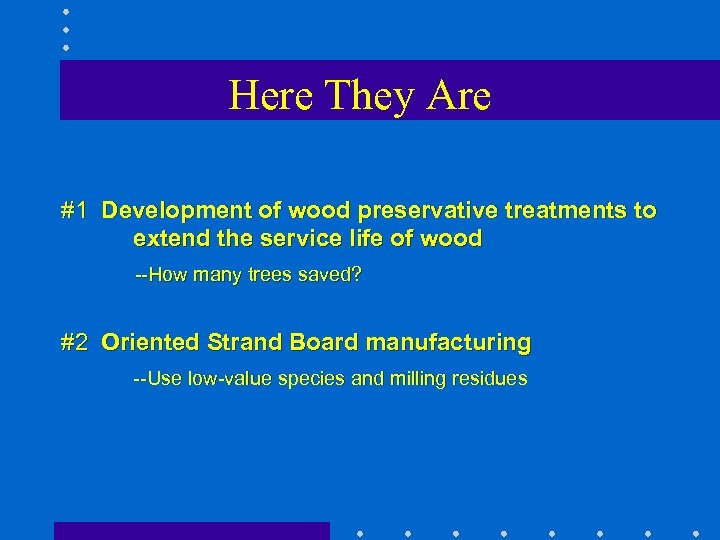 Here They Are

#1 Development of wood preservative treatments to extend the service life of wood

--How many trees saved?

#2 Oriented Strand Board manufacturing

--Use low-value species and milling residues